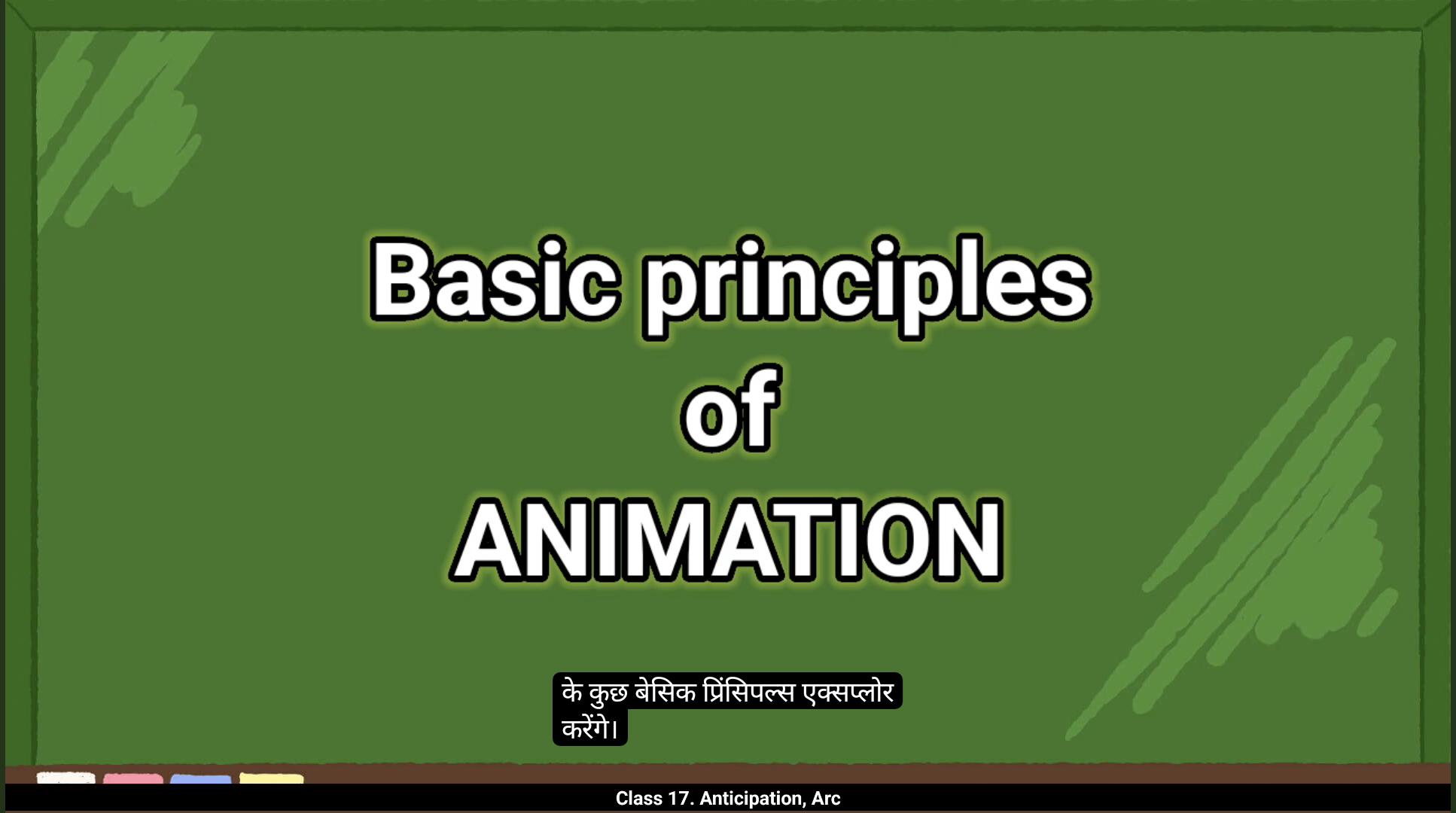 Basic principles of ANIMATION

के कुछ बेसिक प्रिंसिपल्स एक्सप्लोर करेंगे।

Class 17. Anticipation, Arc